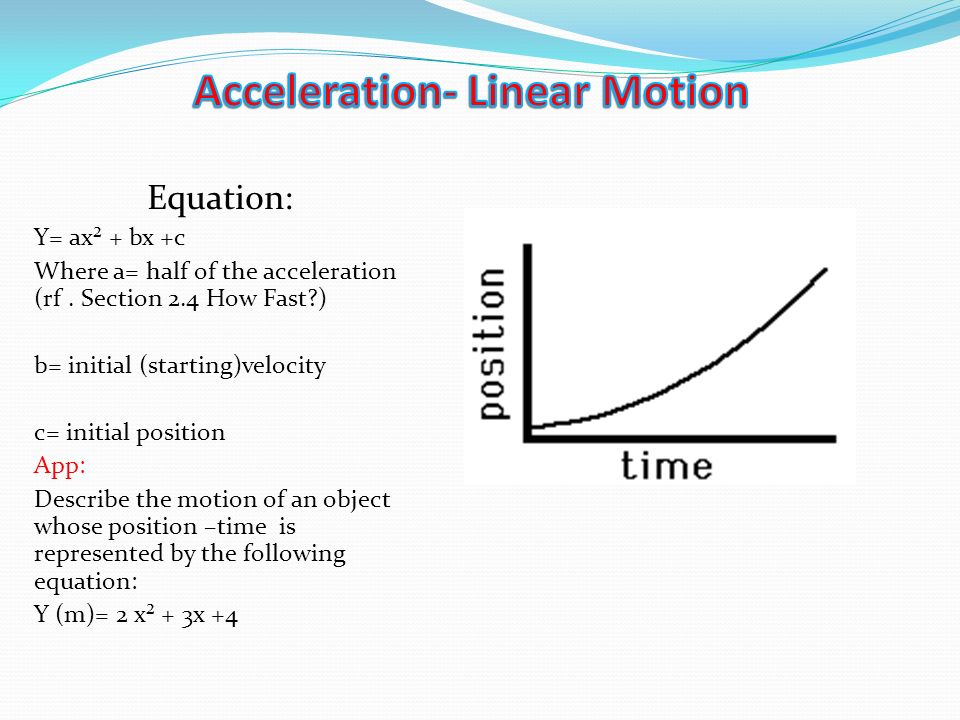 Acceleration- Linear Motion

Equation:

$Y= ax^2 + bx +c$

Where a= half of the acceleration (rf . Section 2.4 How Fast?)

b= initial (starting)velocity

c= initial position

App:

Describe the motion of an object whose position –time is represented by the following equation:

$Y (m)= 2 x^2 + 3x +4$

position

time